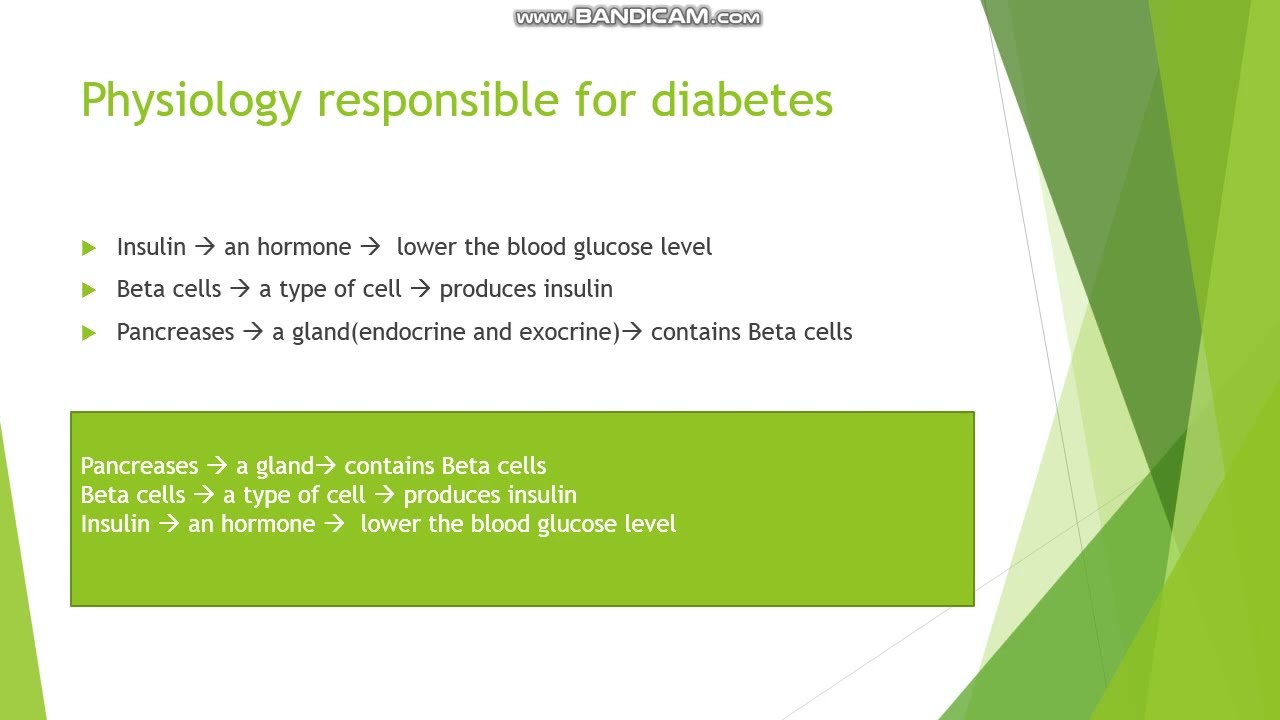 www.BANDICAM.com

Physiology responsible for diabetes

Insulin → an hormone → lower the blood glucose level

Beta cells → a type of cell → produces insulin

Pancreases → a gland(endocrine and exocrine)→ contains Beta cells

Pancreases → a gland→ contains Beta cells
Beta cells → a type of cell → produces insulin
Insulin → an hormone → lower the blood glucose level